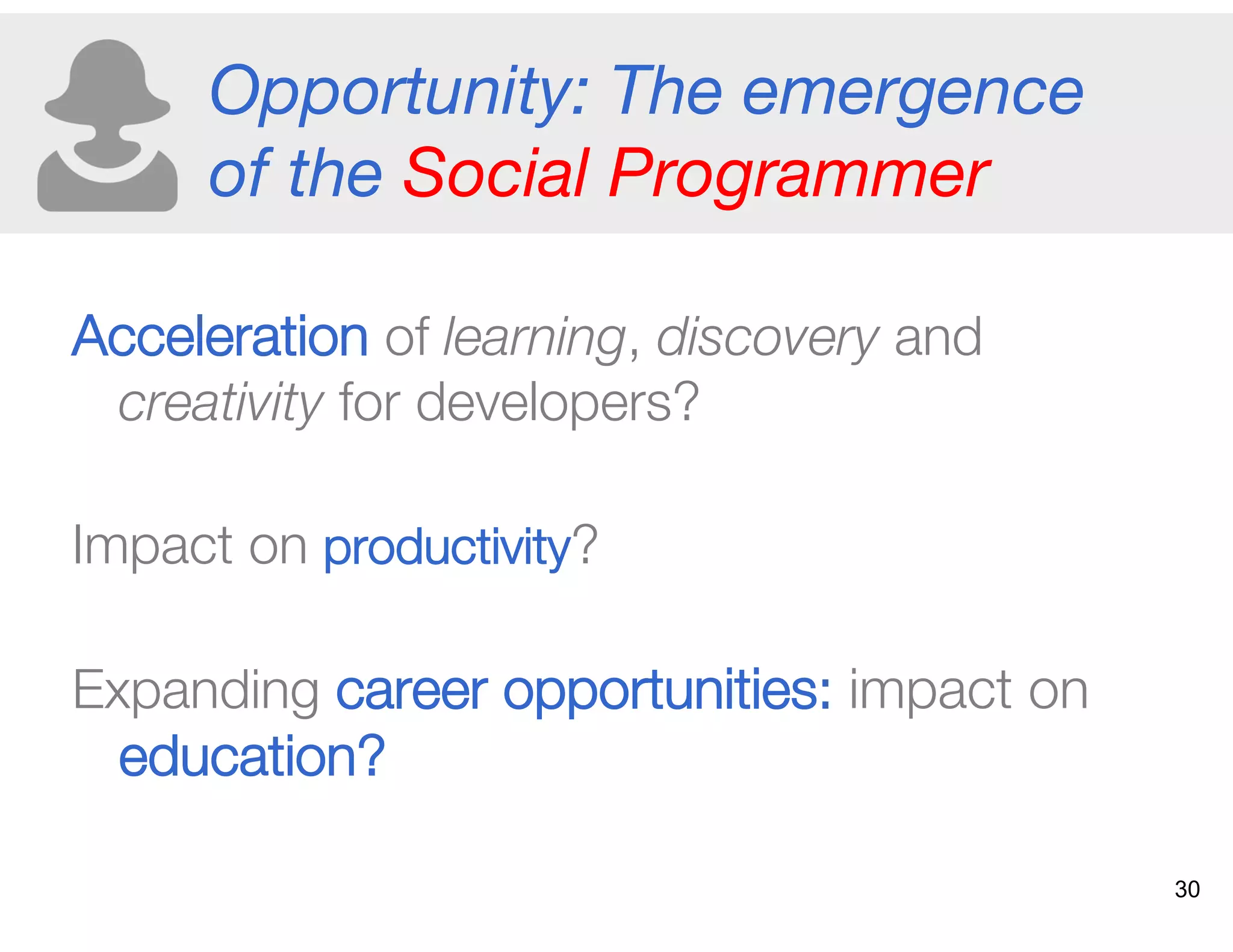 Opportunity: The emergence of the Social Programmer

Acceleration of learning, discovery and creativity for developers?

Impact on productivity?

Expanding career opportunities: impact on education?

30